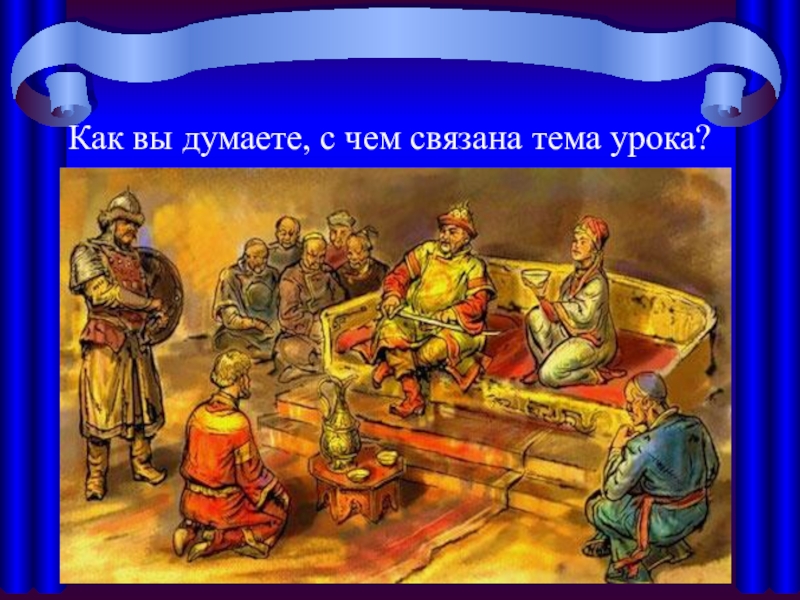 Как вы думаете, с чем связана тема урока?